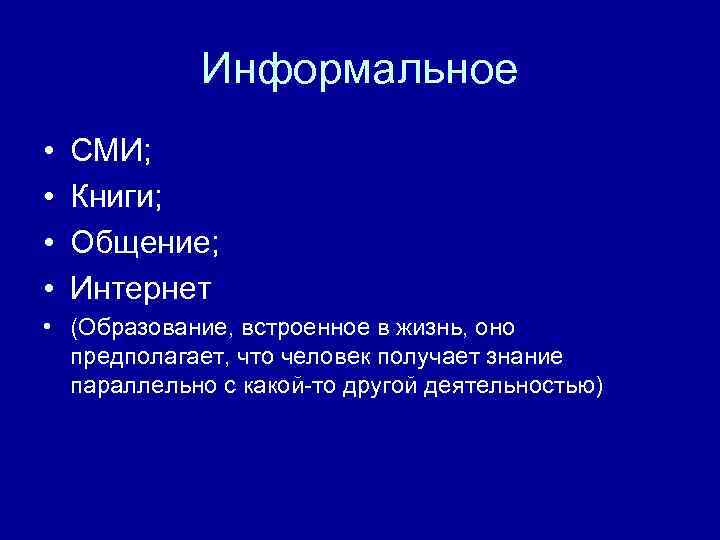 Информальное

• СМИ;
• Книги;
• Общение;
• Интернет
• (Образование, встроенное в жизнь, оно предполагает, что человек получает знание параллельно с какой-то другой деятельностью)